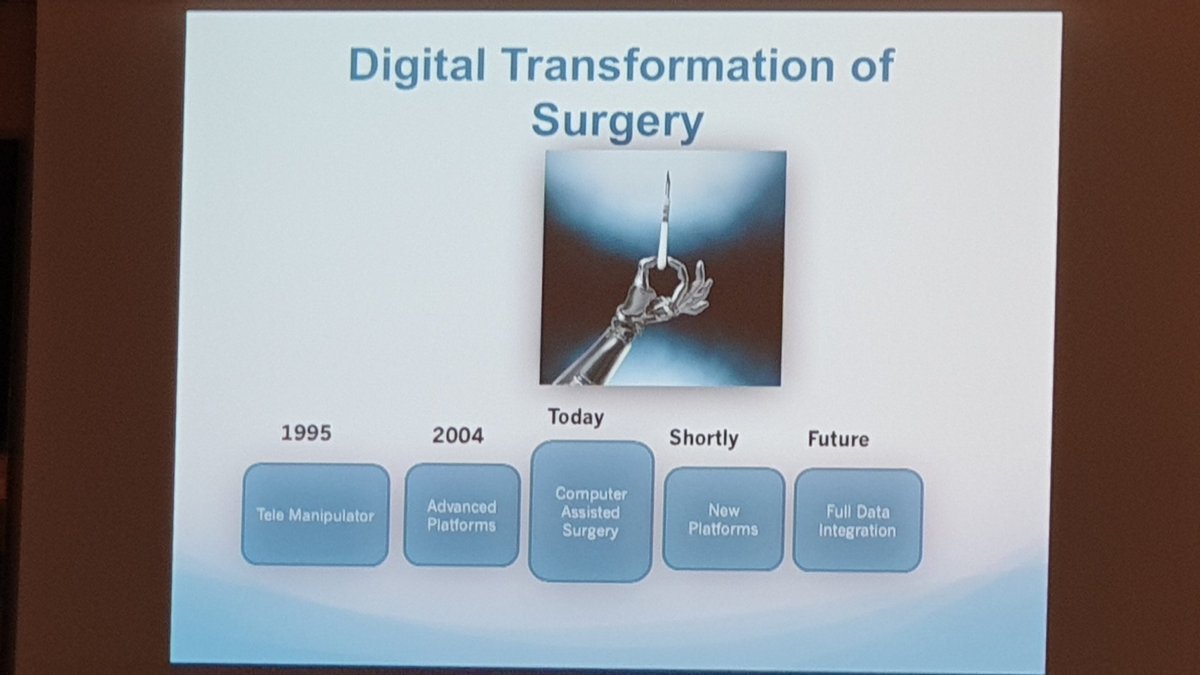 Digital Transformation of Surgery

1995
Tele Manipulator

2004
Advanced Platforms

Today
Computer Assisted Surgery

Shortly
New Platforms

Future
Full Data Integration